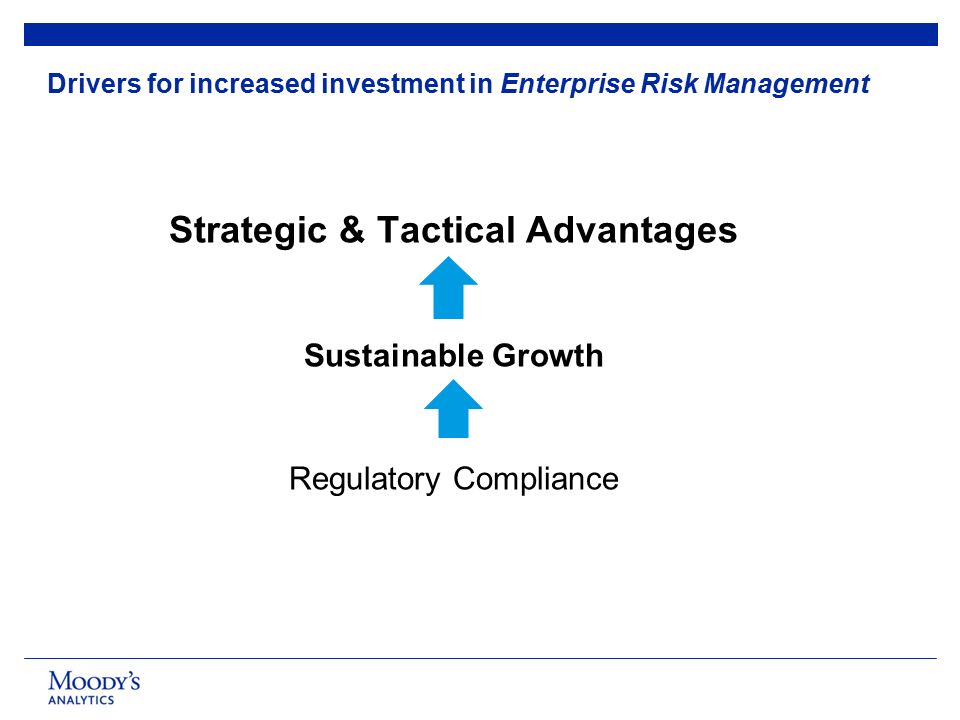 Drivers for increased investment in Enterprise Risk Management

Strategic & Tactical Advantages

Sustainable Growth

Regulatory Compliance

MOODY'S
ANALYTICS